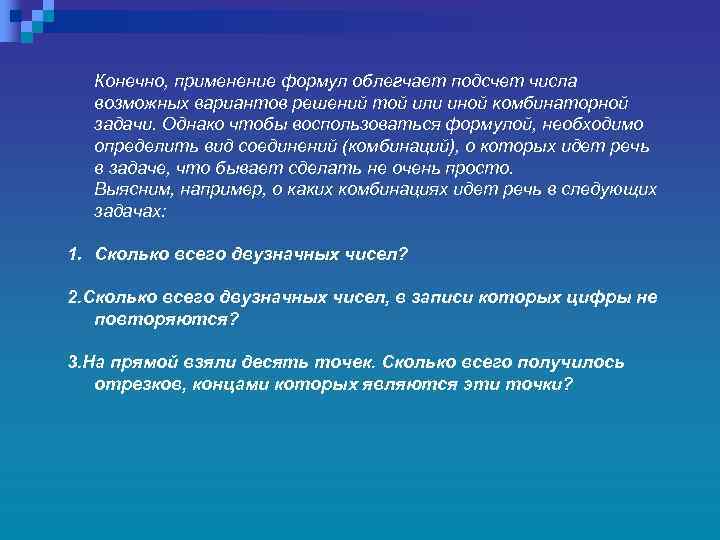 Конечно, применение формул облегчает подсчет числа возможных вариантов решений той или иной комбинаторной задачи. Однако чтобы воспользоваться формулой, необходимо определить вид соединений (комбинаций), о которых идет речь в задаче, что бывает сделать не очень просто.
Выясним, например, о каких комбинациях идет речь в следующих задачах:

1. Сколько всего двузначных чисел?

2.Сколько всего двузначных чисел, в записи которых цифры не повторяются?

3.На прямой взяли десять точек. Сколько всего получилось отрезков, концами которых являются эти точки?